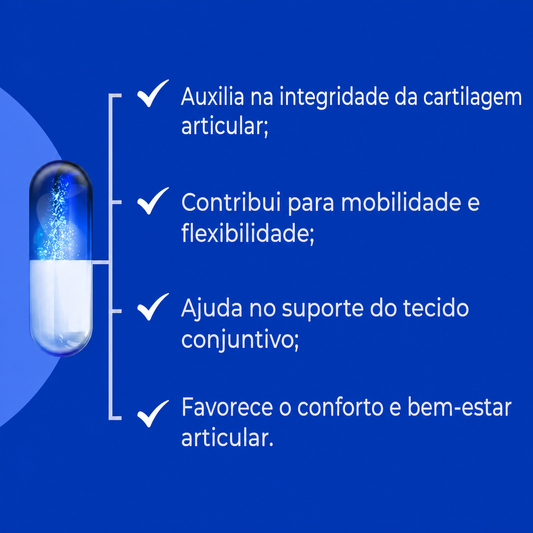 ✓ Auxilia na integridade da cartilagem articular;

✓ Contribui para mobilidade e flexibilidade;

✓ Ajuda no suporte do tecido conjuntivo;

✓ Favorece o conforto e bem-estar articular.